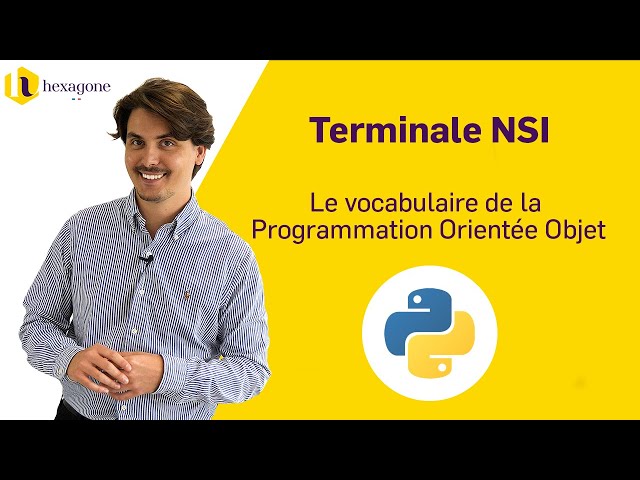 hexagone

Terminale NSI

Le vocabulaire de la Programmation Orientée Objet